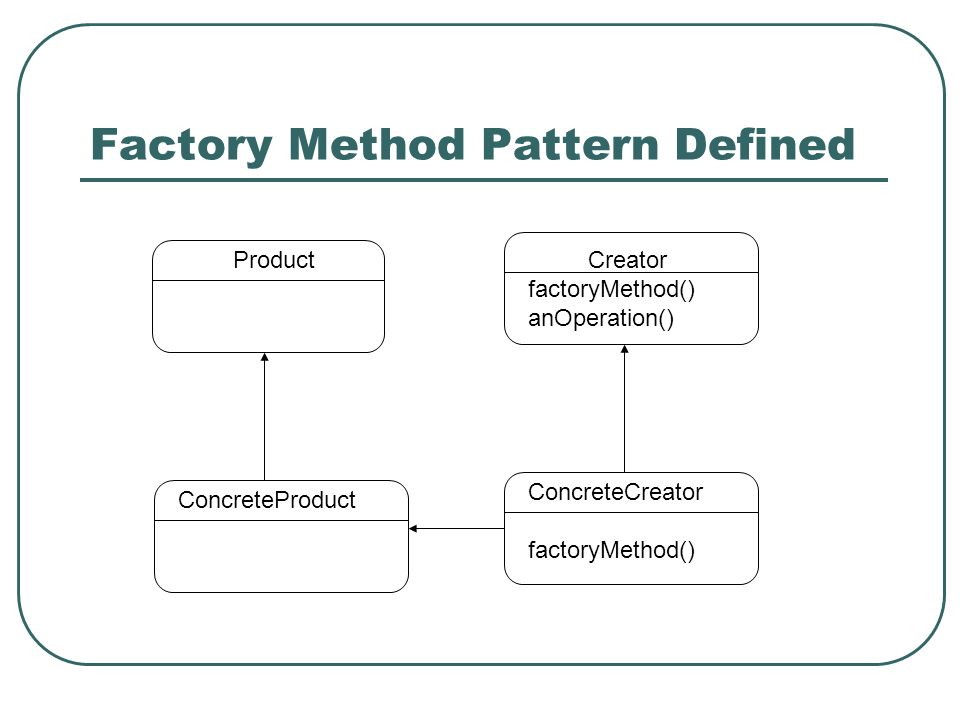 Factory Method Pattern Defined

Product

Creator
factoryMethod()
anOperation()

ConcreteProduct

ConcreteCreator
factoryMethod()